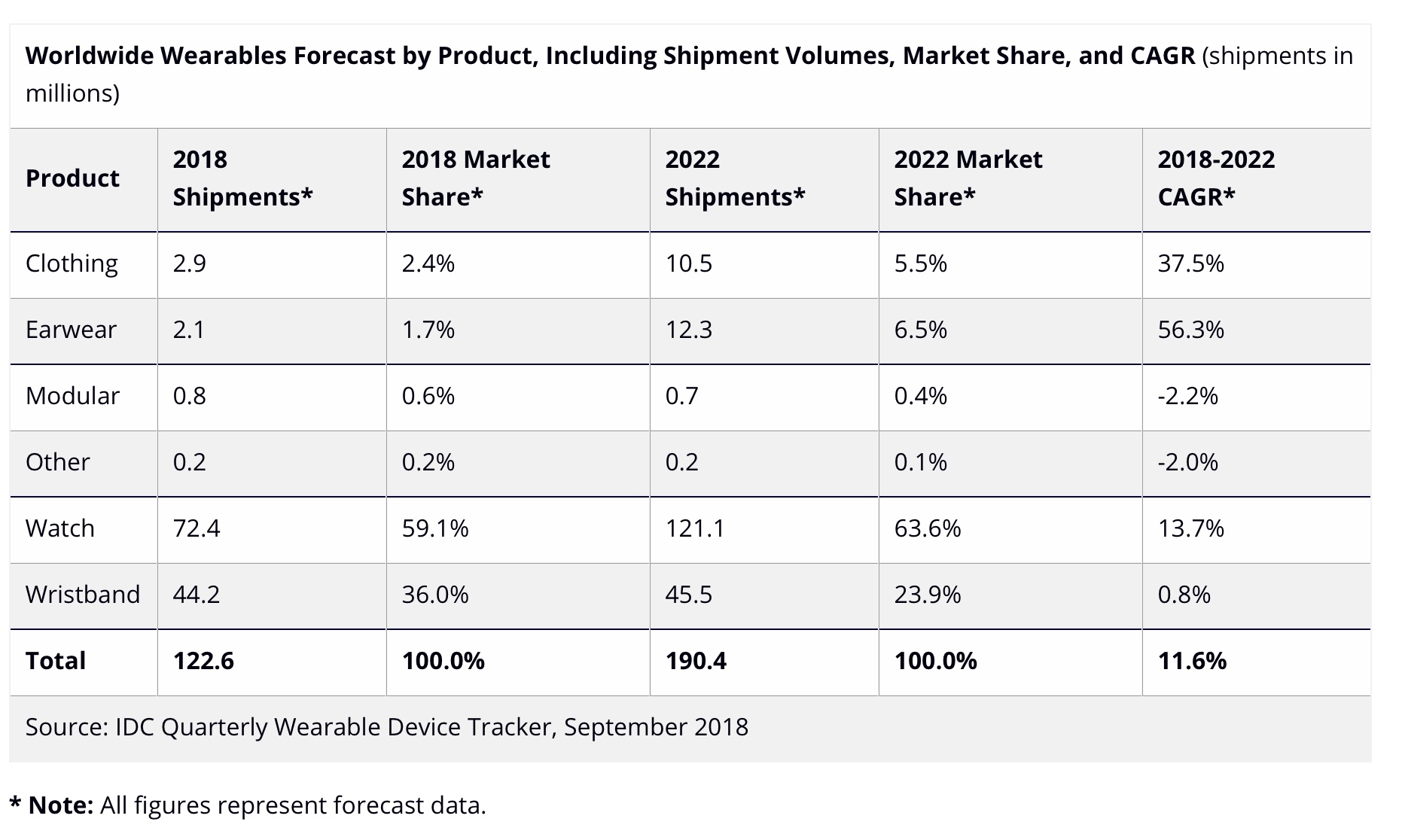 Worldwide Wearables Forecast by Product, Including Shipment Volumes, Market Share, and CAGR (shipments in millions)

| Product | 2018 Shipments* | 2018 Market Share* | 2022 Shipments* | 2022 Market Share* | 2018-2022 CAGR* |
|---|---|---|---|---|---|
| Clothing | 2.9 | 2.4% | 10.5 | 5.5% | 37.5% |
| Earwear | 2.1 | 1.7% | 12.3 | 6.5% | 56.3% |
| Modular | 0.8 | 0.6% | 0.7 | 0.4% | -2.2% |
| Other | 0.2 | 0.2% | 0.2 | 0.1% | -2.0% |
| Watch | 72.4 | 59.1% | 121.1 | 63.6% | 13.7% |
| Wristband | 44.2 | 36.0% | 45.5 | 23.9% | 0.8% |
| Total | 122.6 | 100.0% | 190.4 | 100.0% | 11.6% |

Source: IDC Quarterly Wearable Device Tracker, September 2018

* Note: All figures represent forecast data.